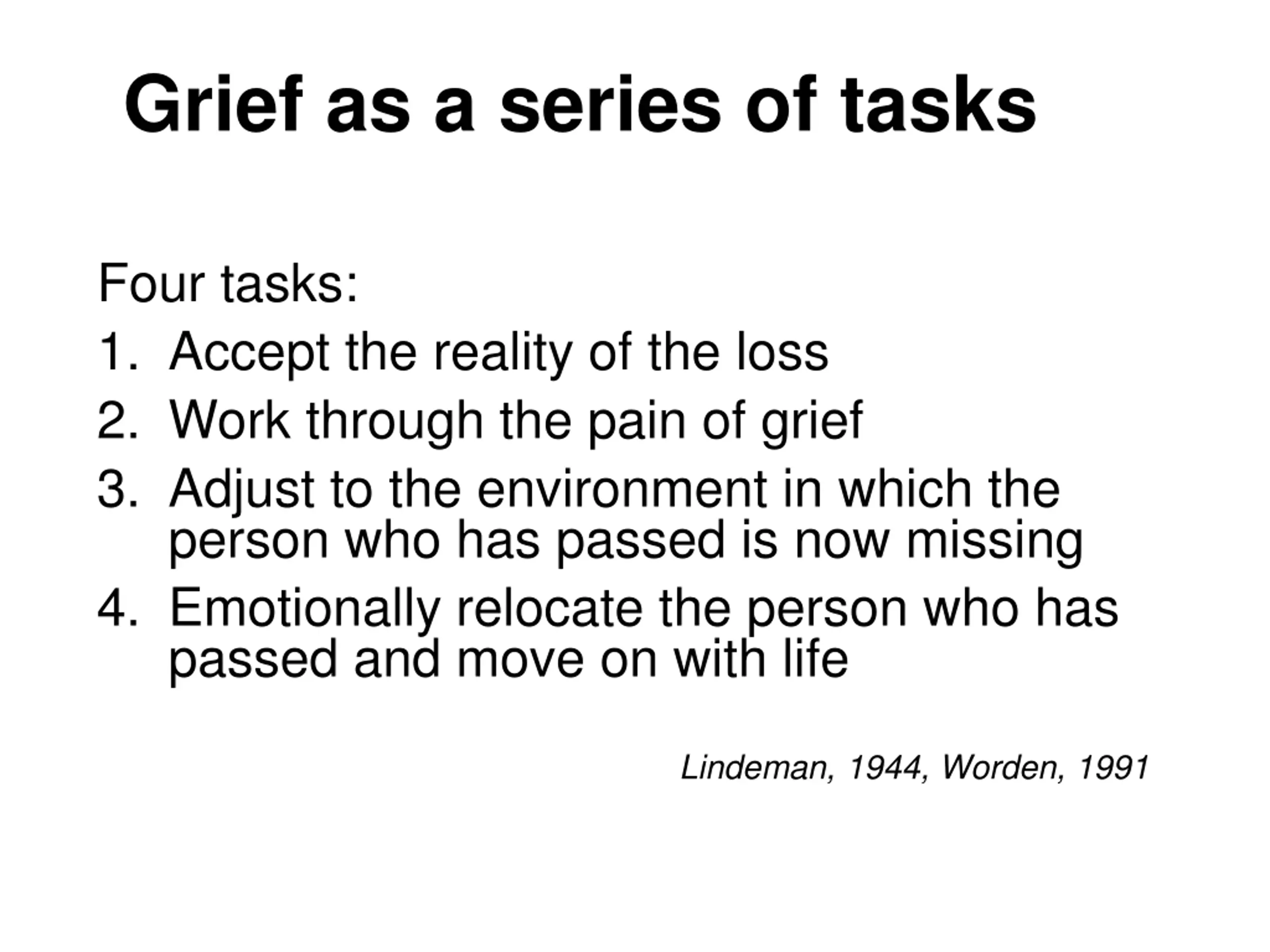 Grief as a series of tasks

Four tasks:
1. Accept the reality of the loss
2. Work through the pain of grief
3. Adjust to the environment in which the person who has passed is now missing
4. Emotionally relocate the person who has passed and move on with life

Lindeman, 1944, Worden, 1991